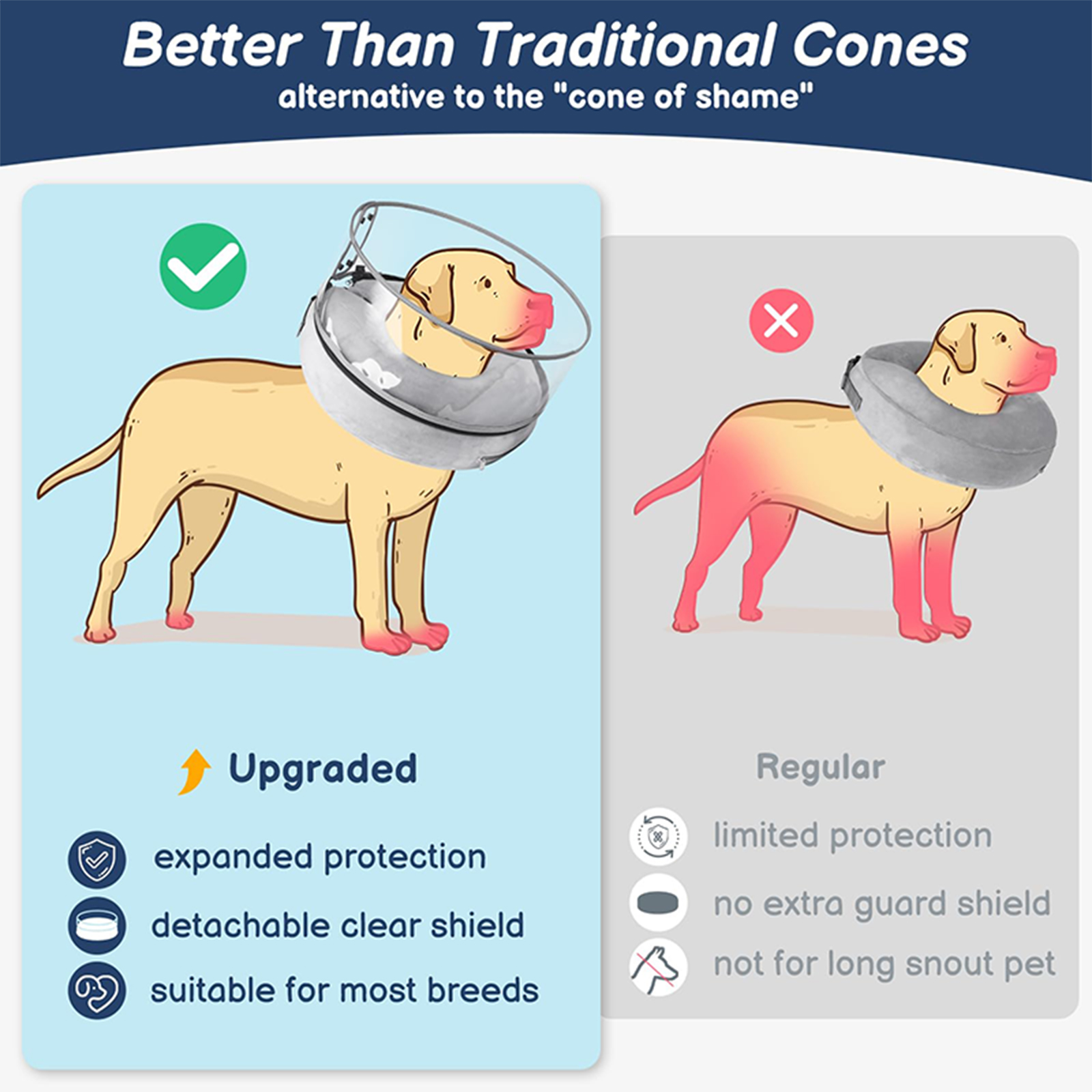 Better Than Traditional Cones
alternative to the "cone of shame"

Upgraded

expanded protection

detachable clear shield

suitable for most breeds

Regular

limited protection

no extra guard shield

not for long snout pet